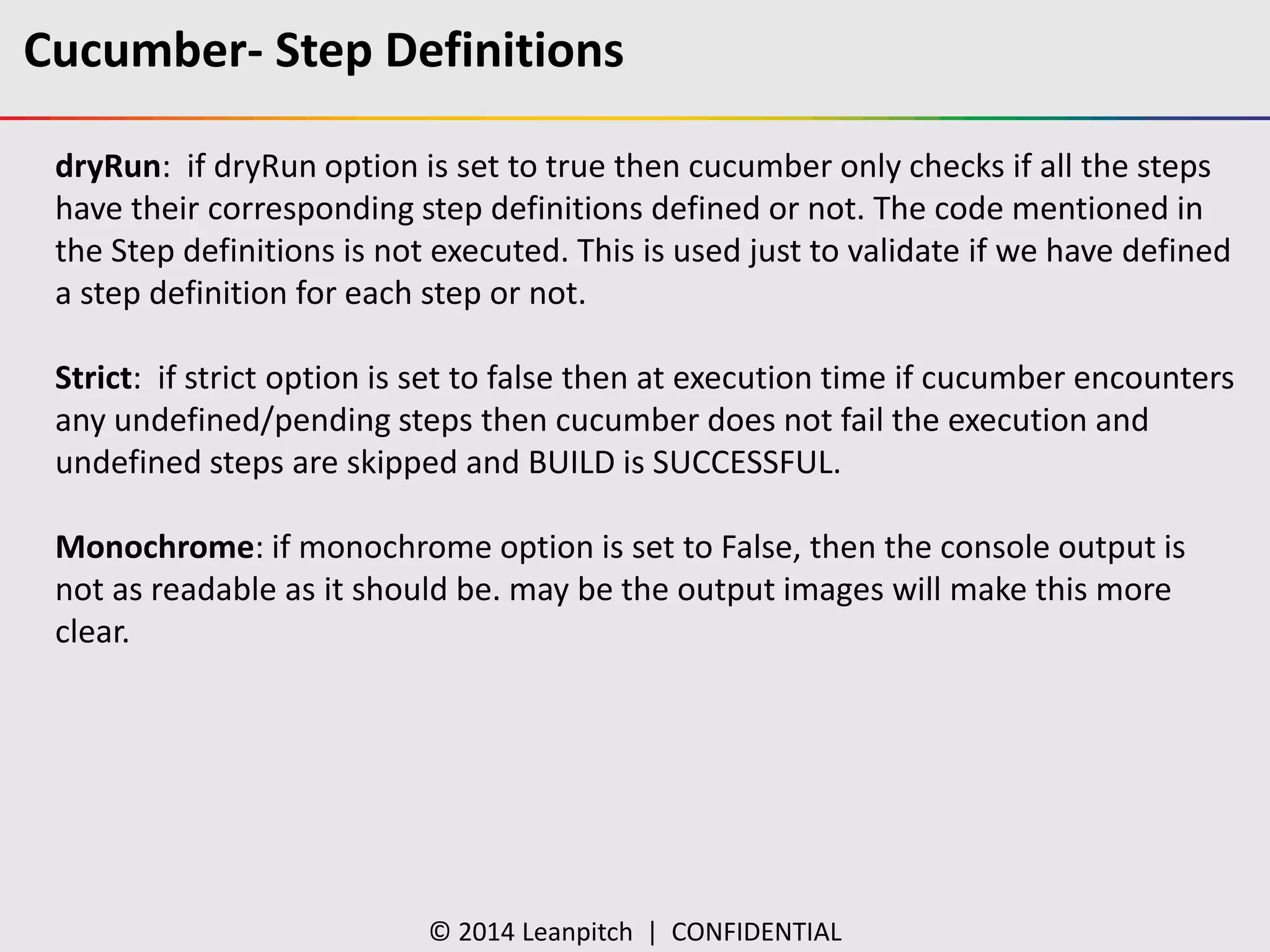 Cucumber- Step Definitions

dryRun: if dryRun option is set to true then cucumber only checks if all the steps have their corresponding step definitions defined or not. The code mentioned in the Step definitions is not executed. This is used just to validate if we have defined a step definition for each step or not.

Strict: if strict option is set to false then at execution time if cucumber encounters any undefined/pending steps then cucumber does not fail the execution and undefined steps are skipped and BUILD is SUCCESSFUL.

Monochrome: if monochrome option is set to False, then the console output is not as readable as it should be. may be the output images will make this more clear.

© 2014 Leanpitch | CONFIDENTIAL